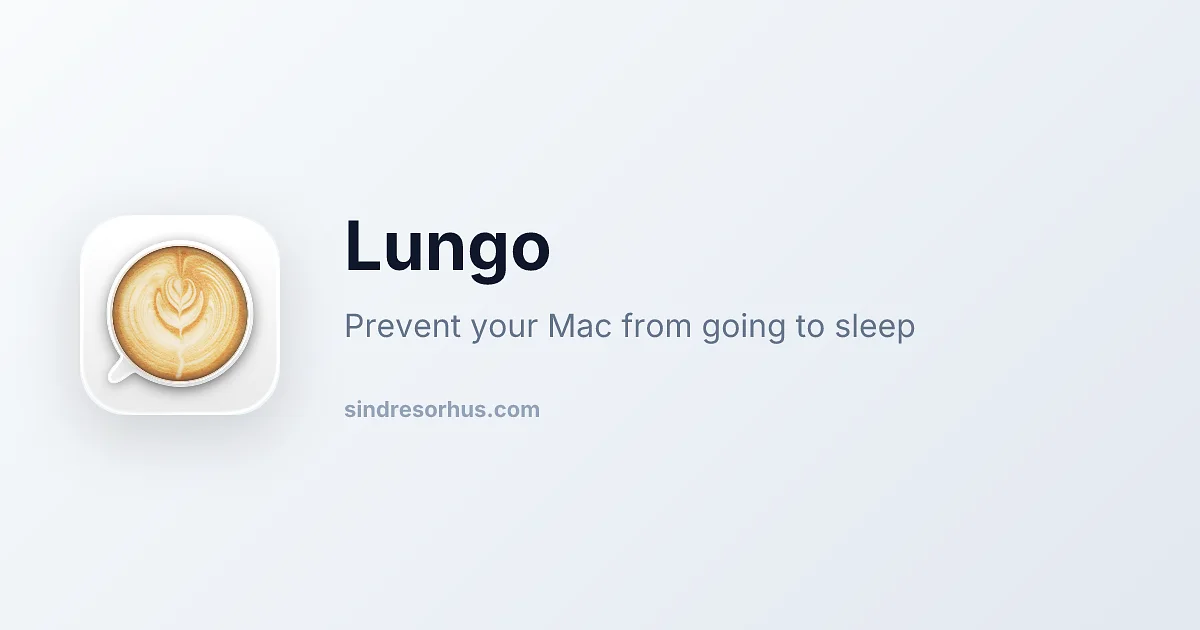 Lungo

Prevent your Mac from going to sleep

sindresorhus.com